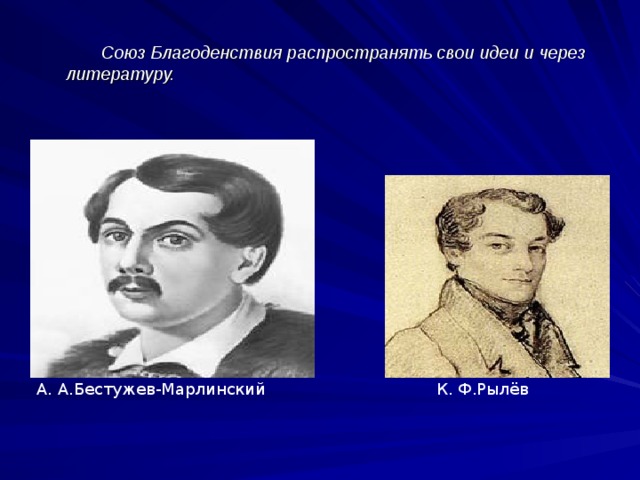 Союз Благоденствия распространять свои идеи и через литературу.

А. А.Бестужев-Марлинский

К. Ф.Рылёв